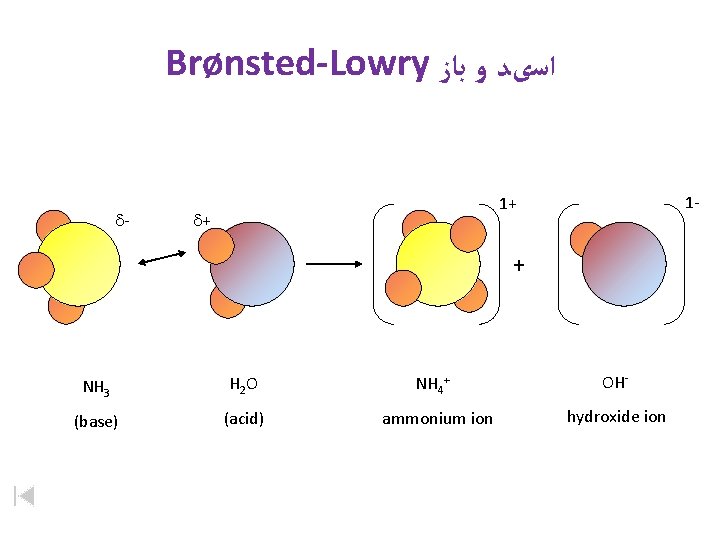 اسید و باز Brønsted-Lowry

$\delta$-

$\delta$+

1+

+

1-

$NH_3$
(base)

$H_2O$
(acid)

$NH_4^+$
ammonium ion

$OH^-$
hydroxide ion